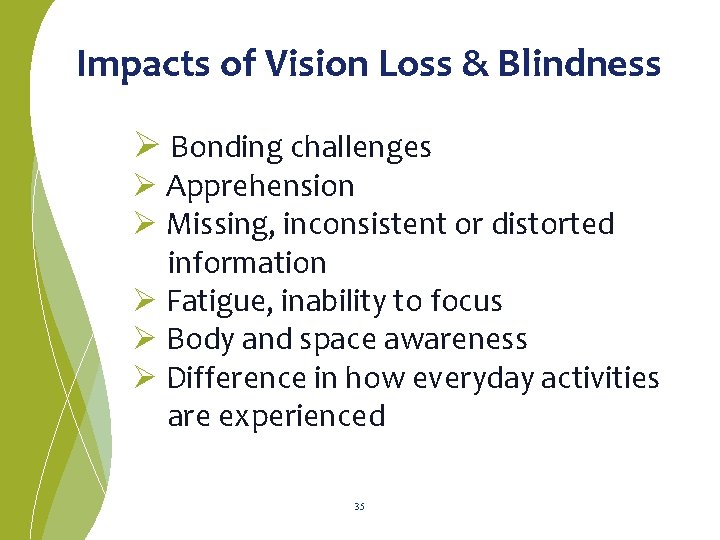 Impacts of Vision Loss & Blindness

➢ Bonding challenges
➢ Apprehension
➢ Missing, inconsistent or distorted information
➢ Fatigue, inability to focus
➢ Body and space awareness
➢ Difference in how everyday activities are experienced

35